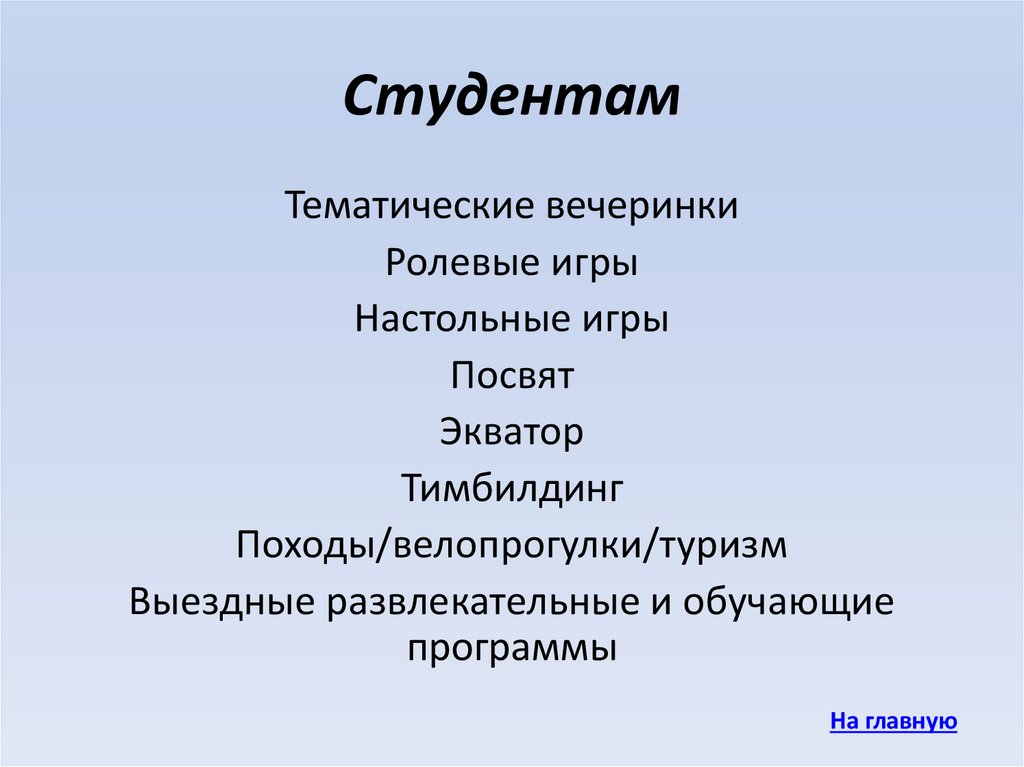 Студентам

Тематические вечеринки

Ролевые игры

Настольные игры

Посвят

Экватор

Тимбилдинг

Походы/велопрогулки/туризм

Выездные развлекательные и обучающие программы

На главную